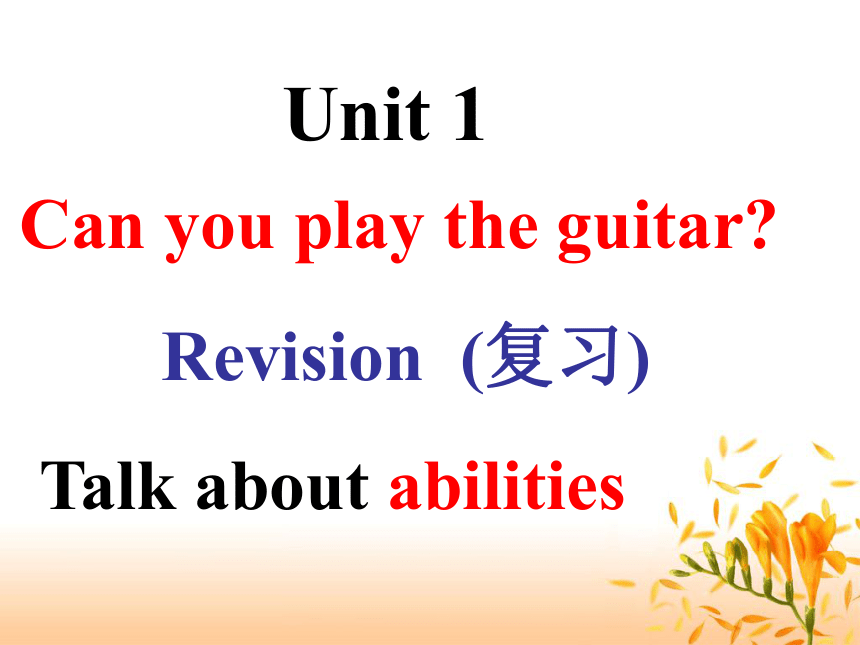 Unit 1

Can you play the guitar?

Revision (复习)

Talk about abilities